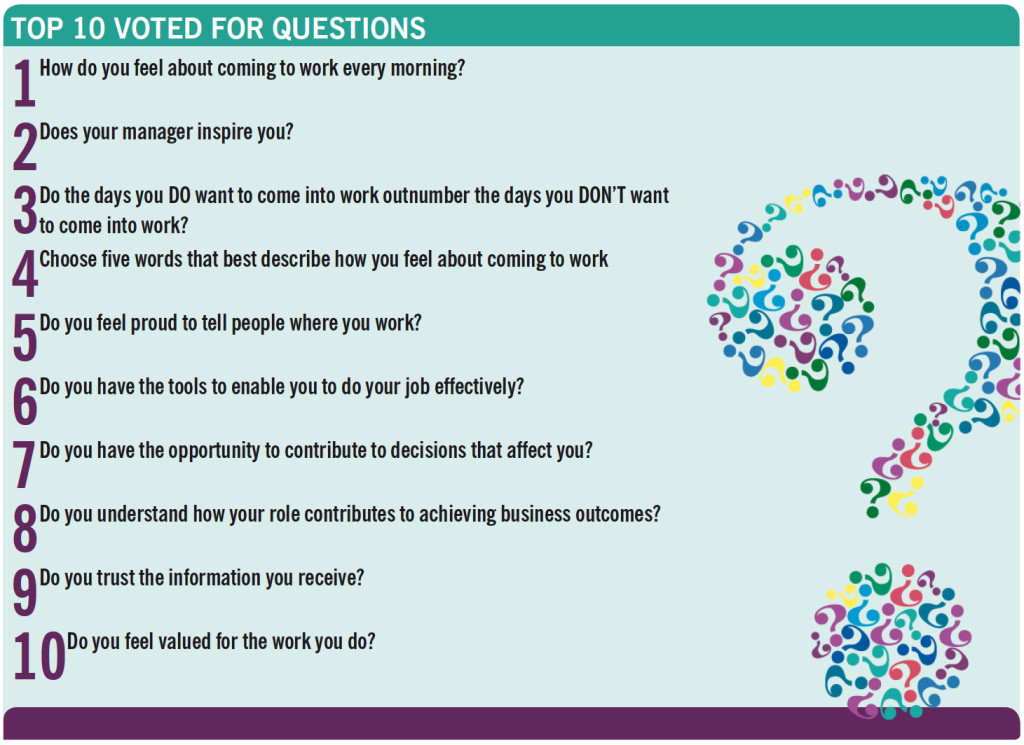 TOP 10 VOTED FOR QUESTIONS

1 How do you feel about coming to work every morning?

2 Does your manager inspire you?

3 Do the days you DO want to come into work outnumber the days you DON'T want to come into work?

4 Choose five words that best describe how you feel about coming to work

5 Do you feel proud to tell people where you work?

6 Do you have the tools to enable you to do your job effectively?

7 Do you have the opportunity to contribute to decisions that affect you?

8 Do you understand how your role contributes to achieving business outcomes?

9 Do you trust the information you receive?

10 Do you feel valued for the work you do?